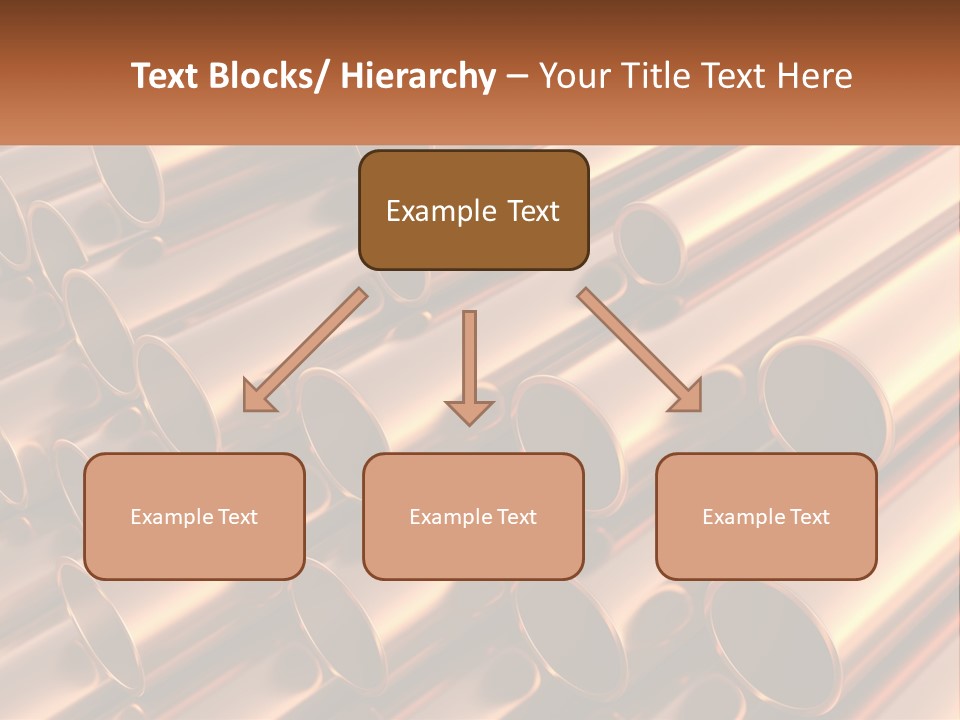 Text Blocks/ Hierarchy – Your Title Text Here

Example Text

Example Text

Example Text

Example Text